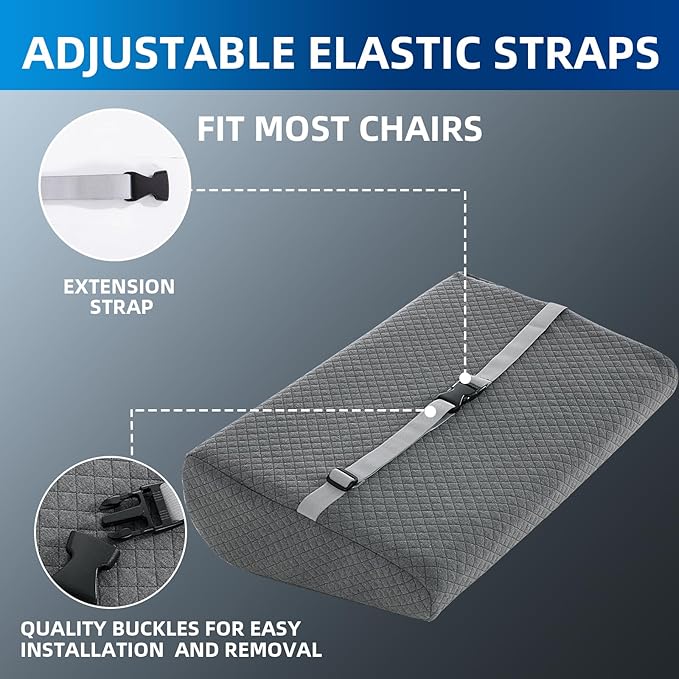 ADJUSTABLE ELASTIC STRAPS

FIT MOST CHAIRS

EXTENSION STRAP

QUALITY BUCKLES FOR EASY INSTALLATION AND REMOVAL